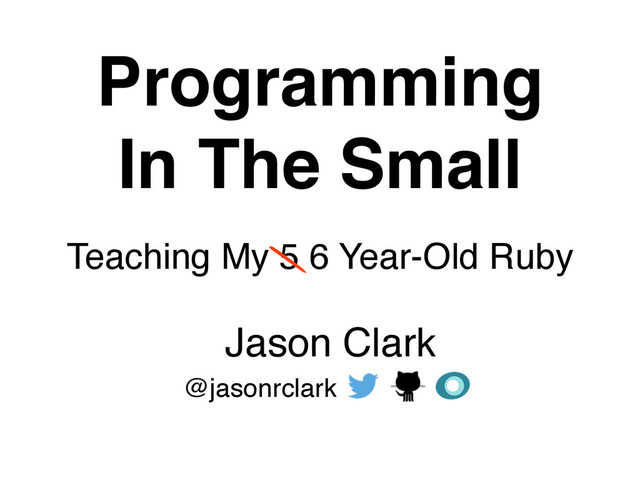 Programming
In The Small

Teaching My ~~5~~ 6 Year-Old Ruby

Jason Clark
@jasonrclark